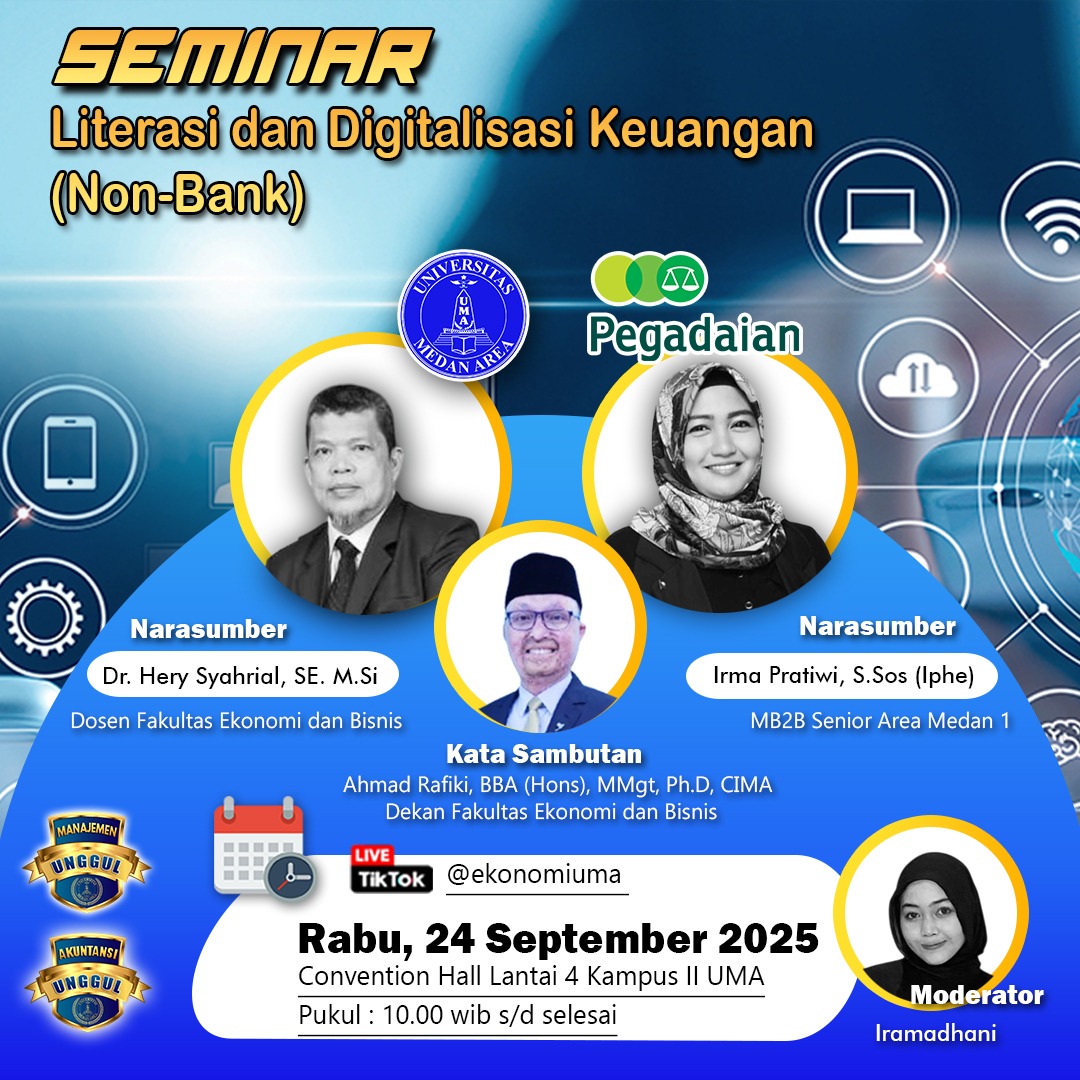 SEMINAR
Literasi dan Digitalisasi Keuangan (Non-Bank)

UNIVERSITAS MEDAN AREA UMA

Pegadaian

Narasumber
Dr. Hery Syahrial, SE. M.Si
Dosen Fakultas Ekonomi dan Bisnis

Narasumber
Irma Pratiwi, S.Sos (Iphe)
MB2B Senior Area Medan 1

Kata Sambutan
Ahmad Rafiki, BBA (Hons), MMgt, Ph.D, CIMA
Dekan Fakultas Ekonomi dan Bisnis

MANAJEMEN UNGGUL

AKUNTANSI UNGGUL

LIVE TikTok @ekonomiuma

Rabu, 24 September 2025
Convention Hall Lantai 4 Kampus II UMA
Pukul : 10.00 wib s/d selesai

Moderator
Iramadhani